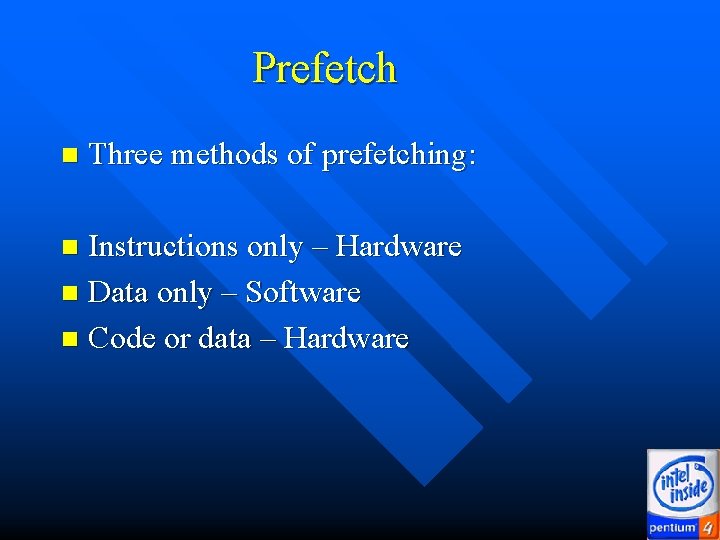 Prefetch

Three methods of prefetching:

Instructions only – Hardware
Data only – Software
Code or data – Hardware

intel inside
pentium 4